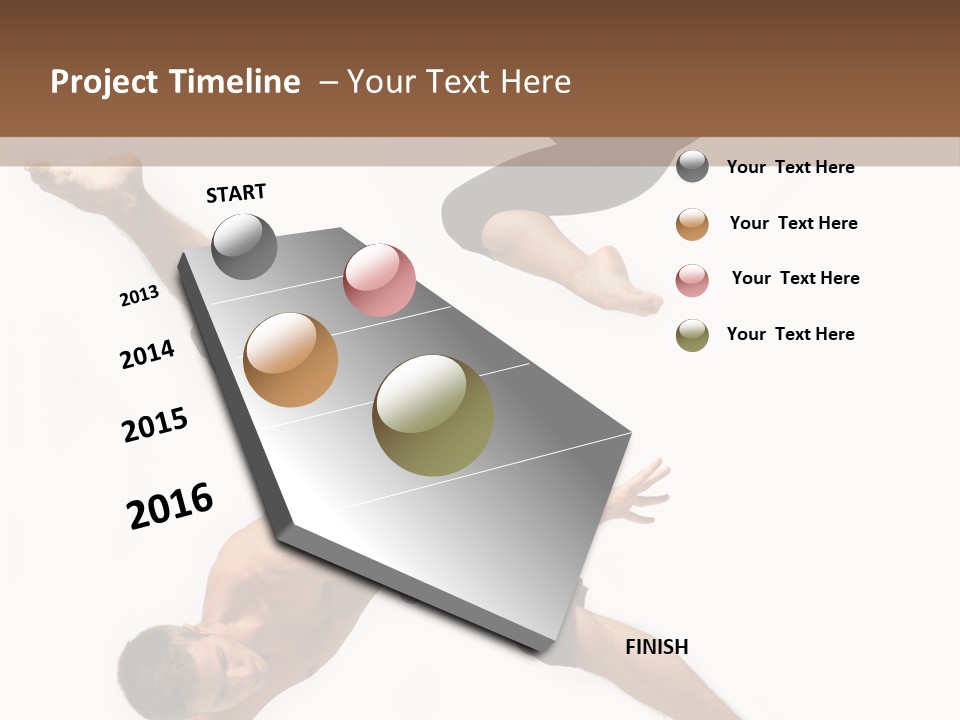 Project Timeline – Your Text Here

START

2013

2014

2015

2016

FINISH

Your Text Here

Your Text Here

Your Text Here

Your Text Here